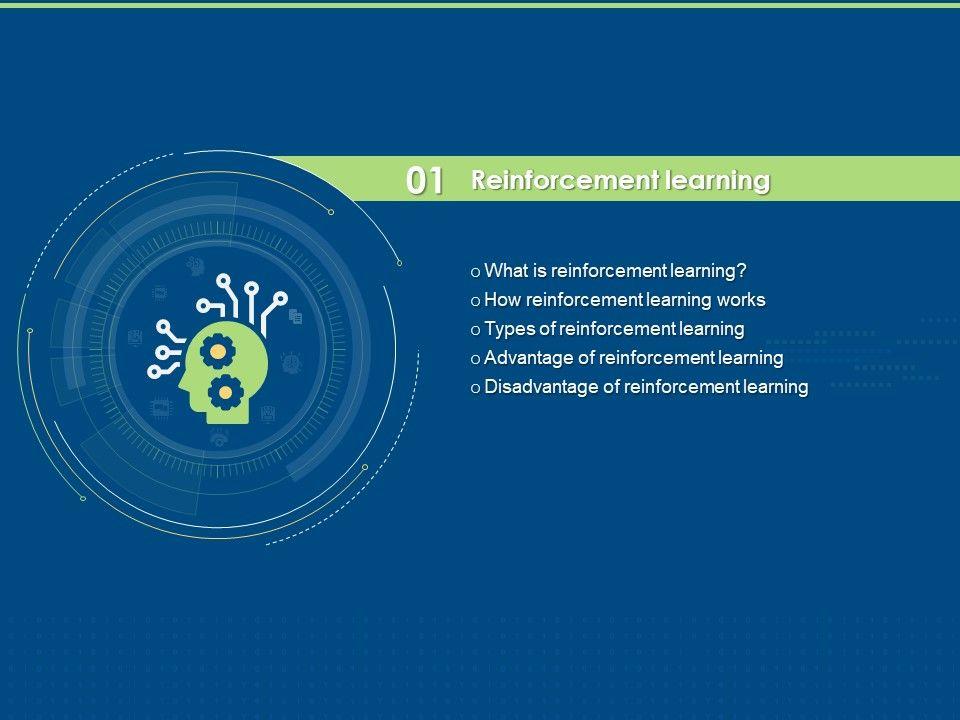 01 Reinforcement learning

o What is reinforcement learning?
o How reinforcement learning works
o Types of reinforcement learning
o Advantage of reinforcement learning
o Disadvantage of reinforcement learning